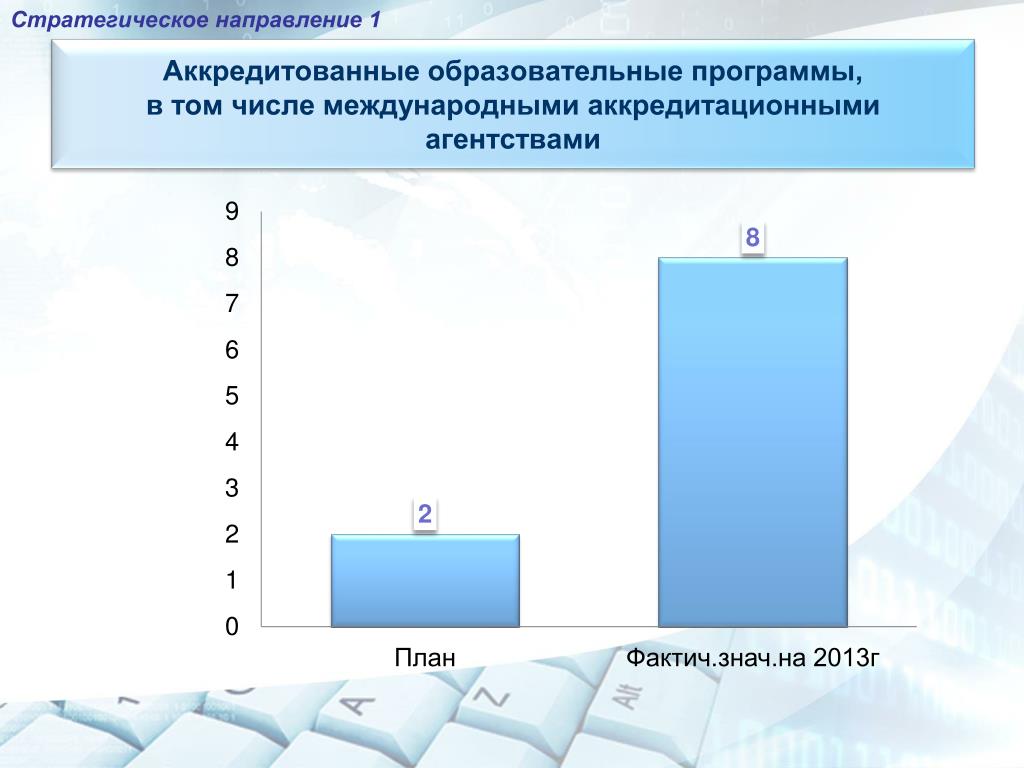 Стратегическое направление 1

Аккредитованные образовательные программы, в том числе международными аккредитационными агентствами

9
8
7
6
5
4
3
2
1
0

2
8

План
Фактич.знач.на 2013г